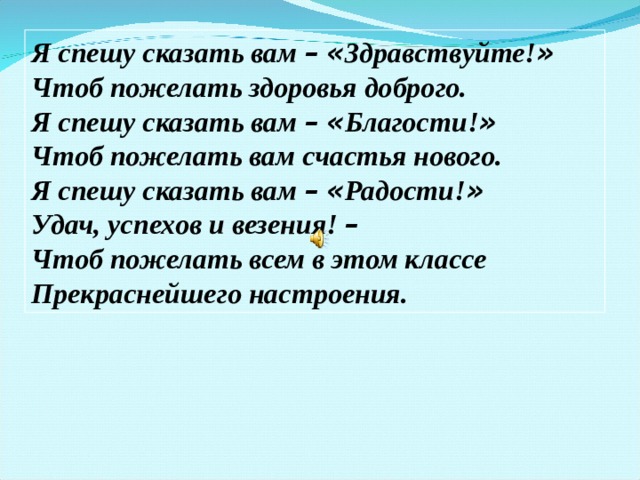 Я спешу сказать вам – «Здравствуйте!»
Чтоб пожелать здоровья доброго.
Я спешу сказать вам – «Благости!»
Чтоб пожелать вам счастья нового.
Я спешу сказать вам – «Радости!»
Удач, успехов и везения! –
Чтоб пожелать всем в этом классе
Прекраснейшего настроения.